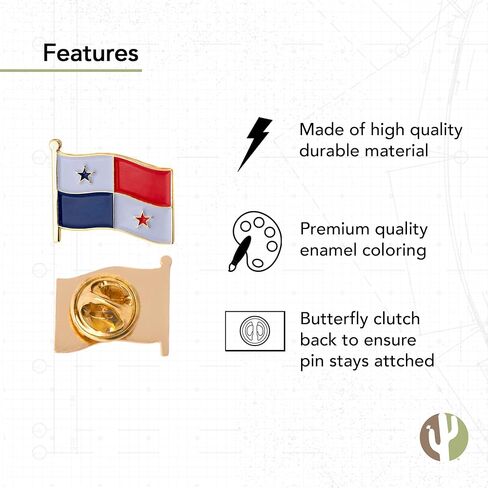 Features

Made of high quality durable material

Premium quality enamel coloring

Butterfly clutch back to ensure pin stays attched